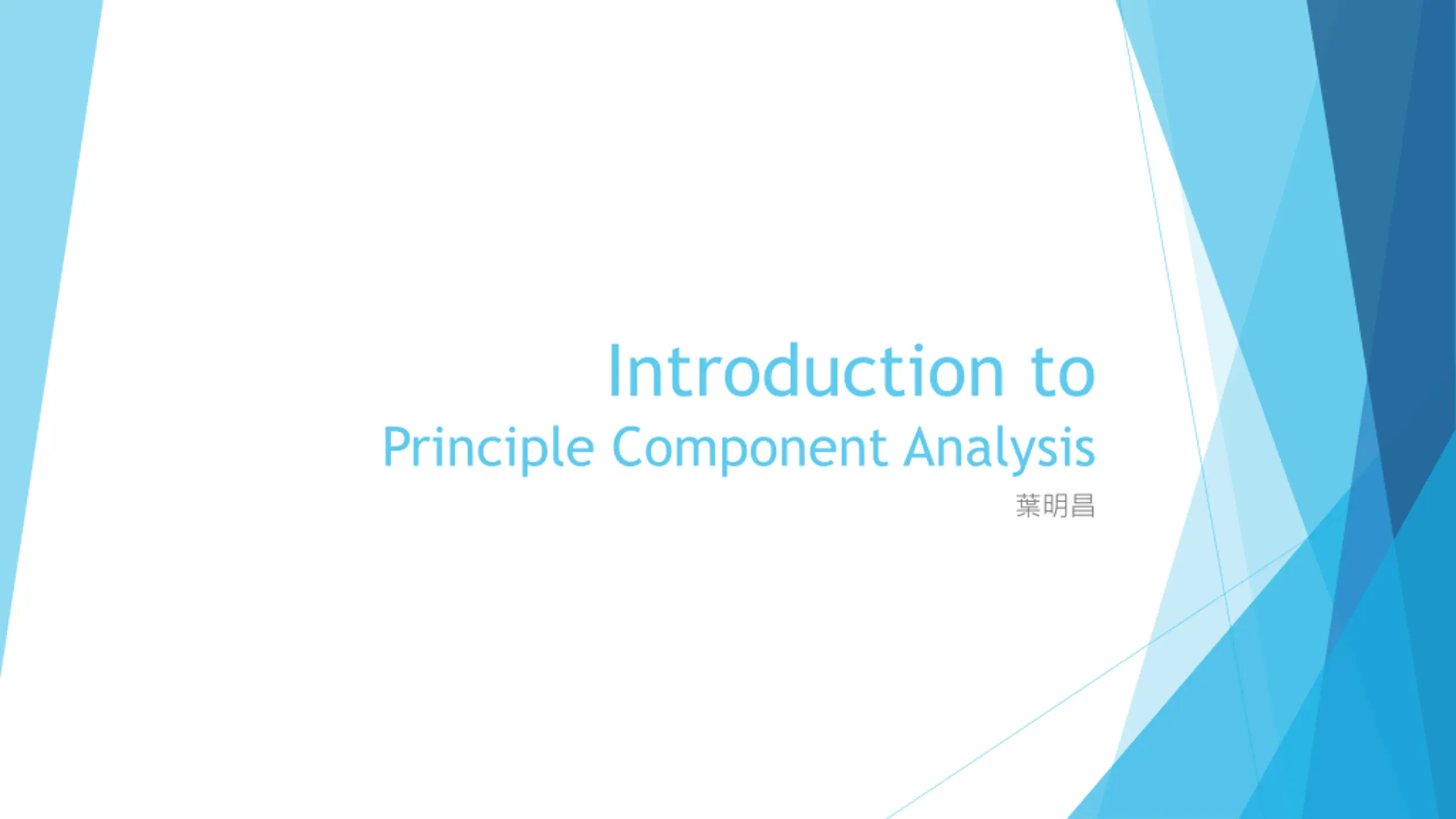 Introduction to
Principle Component Analysis

葉明昌